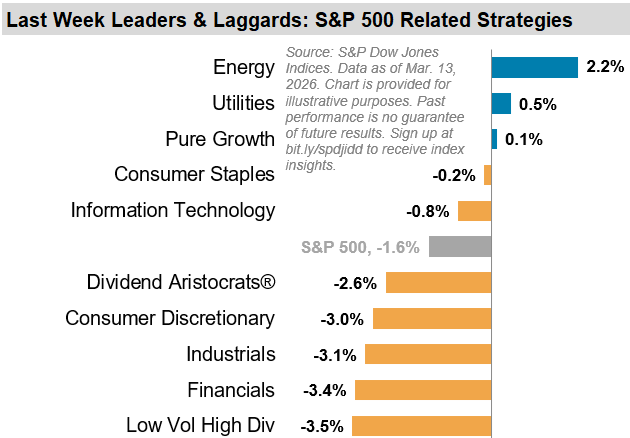 Last Week Leaders & Laggards: S&P 500 Related Strategies

Source: S&P Dow Jones Indices. Data as of Mar. 13, 2026. Chart is provided for illustrative purposes. Past performance is no guarantee of future results. Sign up at bit.ly/spdjidd to receive index insights.

Energy 2.2%
Utilities 0.5%
Pure Growth 0.1%
Consumer Staples -0.2%
Information Technology -0.8%
S&P 500, -1.6%
Dividend Aristocrats® -2.6%
Consumer Discretionary -3.0%
Industrials -3.1%
Financials -3.4%
Low Vol High Div -3.5%